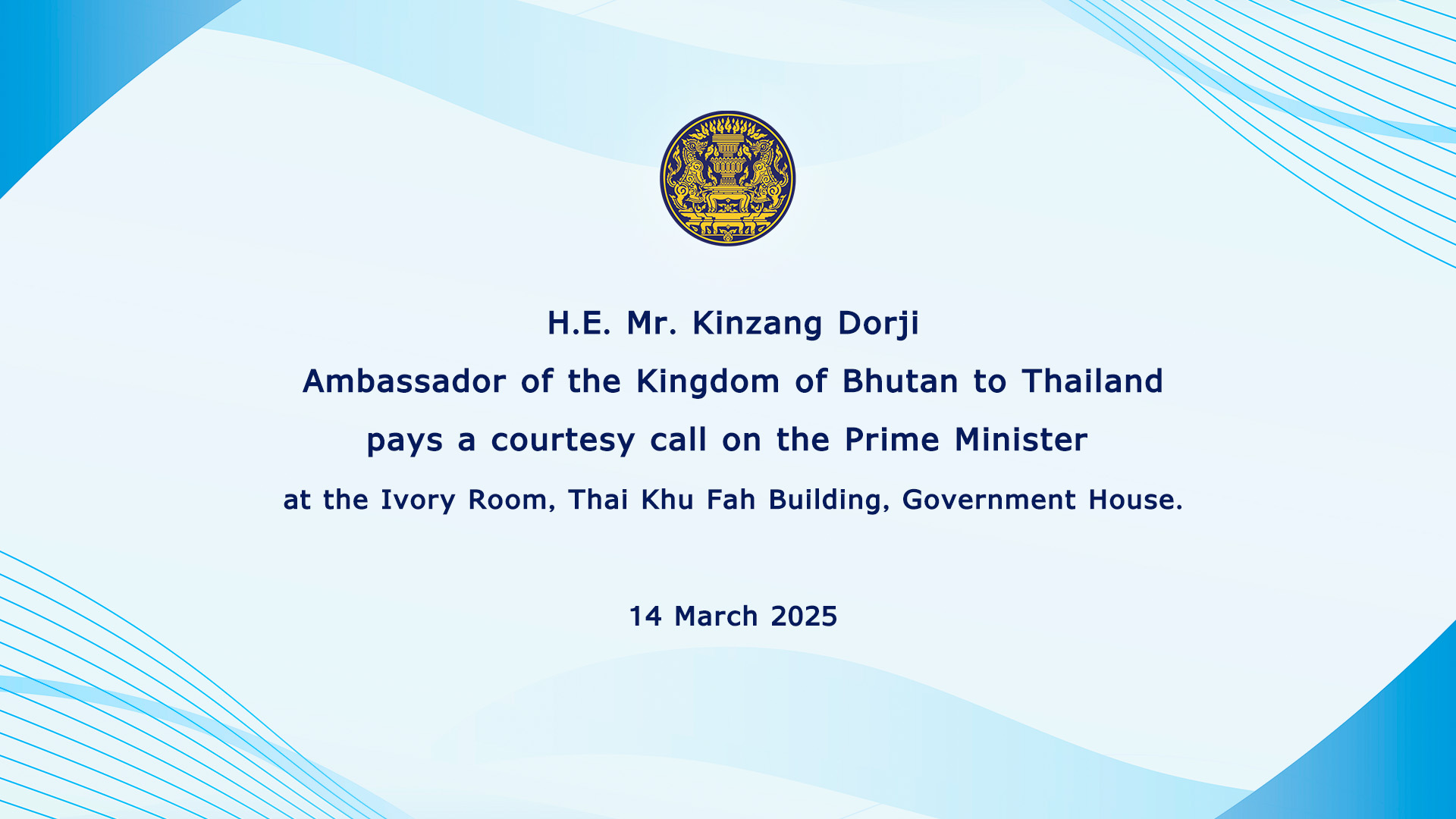 H.E. Mr. Kinzang Dorji

Ambassador of the Kingdom of Bhutan to Thailand

pays a courtesy call on the Prime Minister

at the Ivory Room, Thai Khu Fah Building, Government House.

14 March 2025